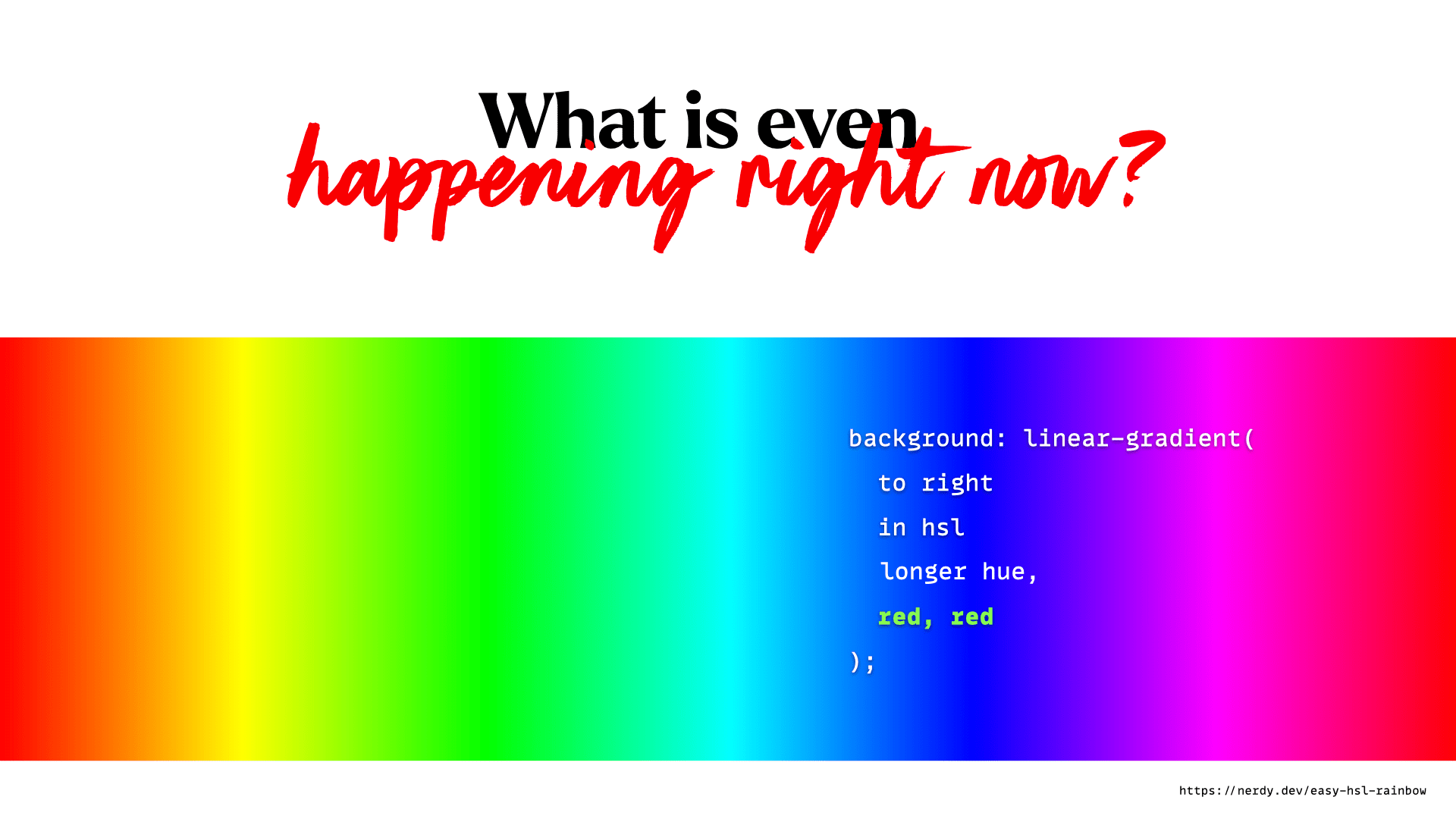 What is even
happening right now?

background: linear-gradient(
  to right
  in hsl
  longer hue,
  red, red
);

https://nerdy.dev/easy-hsl-rainbow